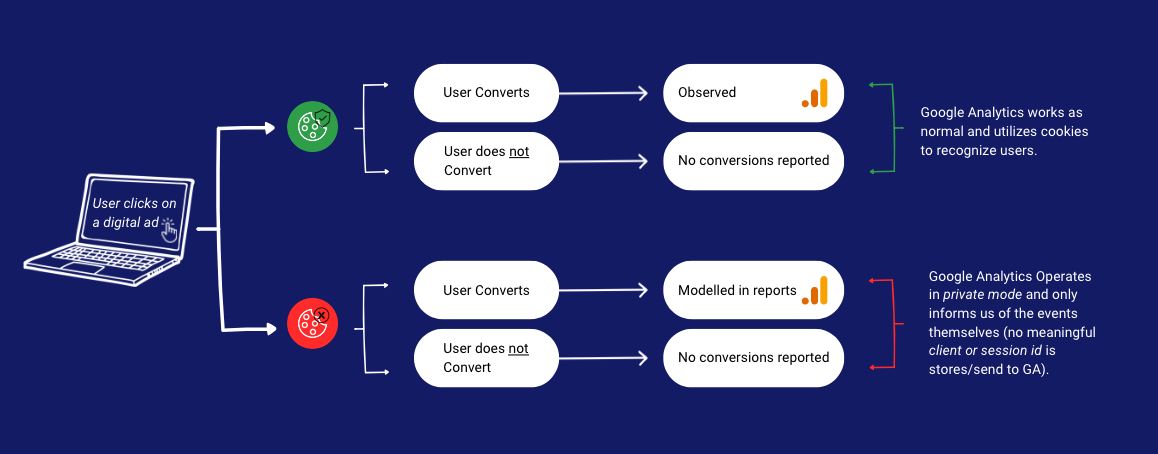 User clicks on a digital ad

User Converts

Observed

User does not Convert

No conversions reported

Google Analytics works as normal and utilizes cookies to recognize users.

User Converts

Modelled in reports

User does not Convert

No conversions reported

Google Analytics Operates in private mode and only informs us of the events themselves (no meaningful client or session id is stores/send to GA).